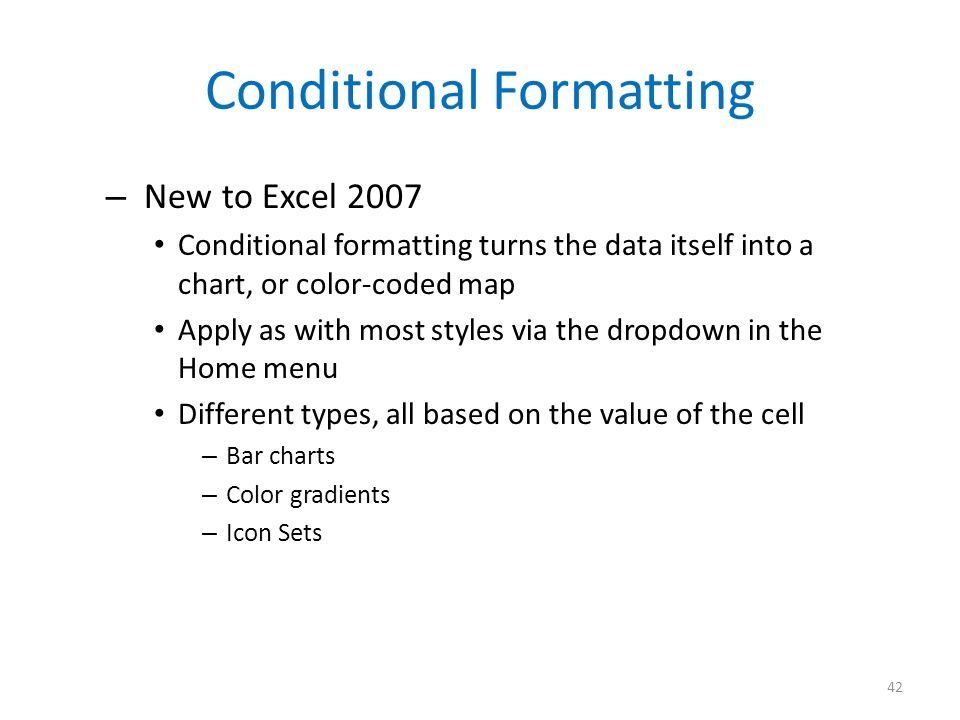 Conditional Formatting

– New to Excel 2007

• Conditional formatting turns the data itself into a chart, or color-coded map

• Apply as with most styles via the dropdown in the Home menu

• Different types, all based on the value of the cell

– Bar charts

– Color gradients

– Icon Sets

42